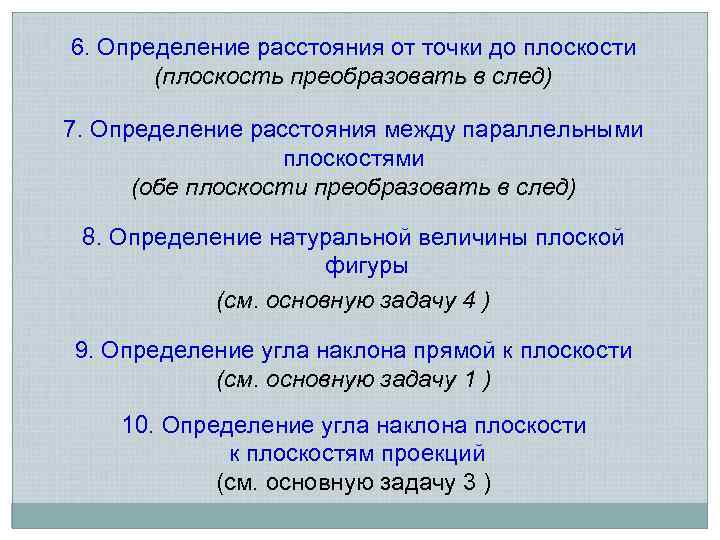 6. Определение расстояния от точки до плоскости
(плоскость преобразовать в след)

7. Определение расстояния между параллельными плоскостями
(обе плоскости преобразовать в след)

8. Определение натуральной величины плоской фигуры
(см. основную задачу 4 )

9. Определение угла наклона прямой к плоскости
(см. основную задачу 1 )

10. Определение угла наклона плоскости к плоскостям проекций
(см. основную задачу 3 )